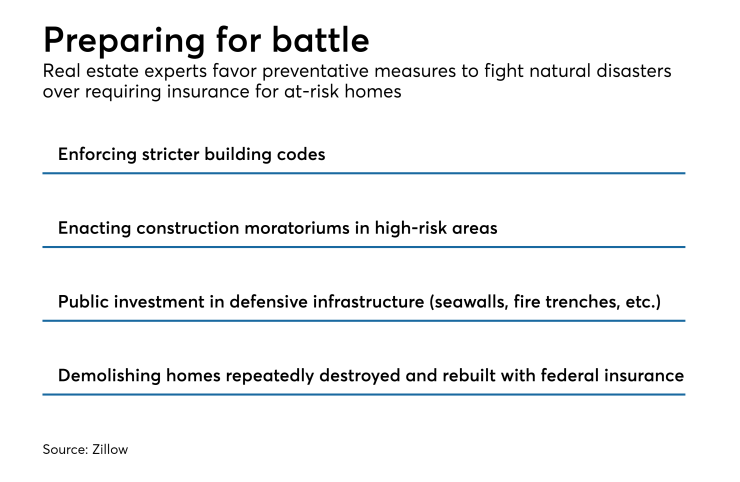 Preparing for battle

Real estate experts favor preventative measures to fight natural disasters over requiring insurance for at-risk homes

Enforcing stricter building codes

Enacting construction moratoriums in high-risk areas

Public investment in defensive infrastructure (seawalls, fire trenches, etc.)

Demolishing homes repeatedly destroyed and rebuilt with federal insurance

Source: Zillow